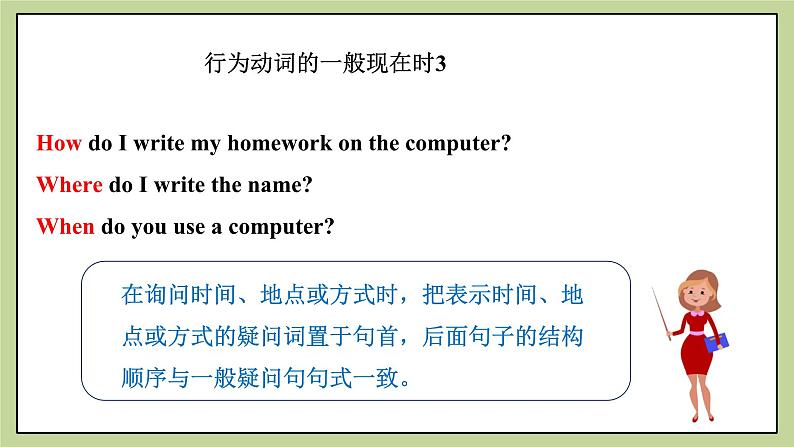 行为动词的一般现在时3

How do I write my homework on the computer?

Where do I write the name?

When do you use a computer?

在询问时间、地点或方式时，把表示时间、地点或方式的疑问词置于句首，后面句子的结构顺序与一般疑问句句式一致。